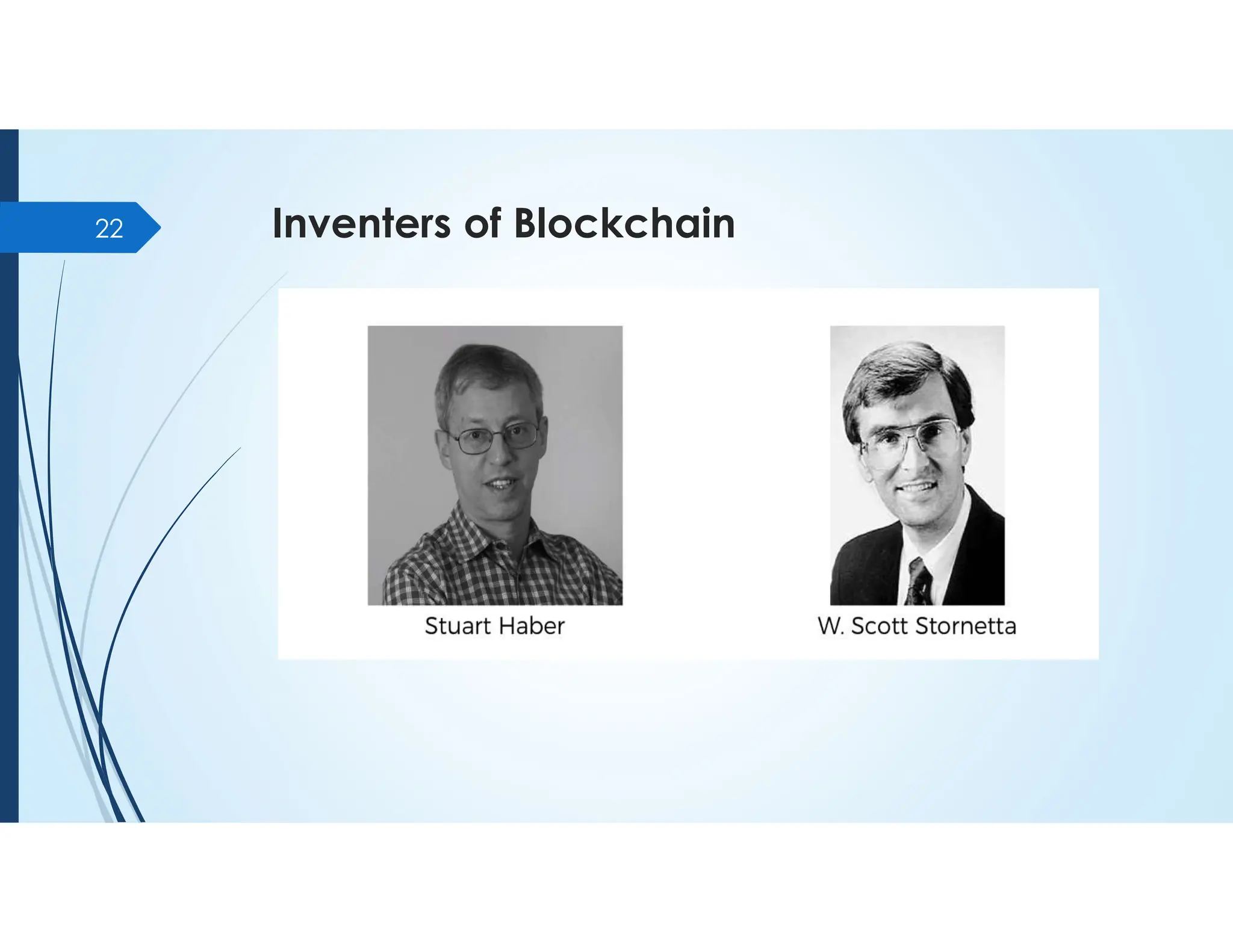 22

Inventers of Blockchain

Stuart Haber

W. Scott Stornetta